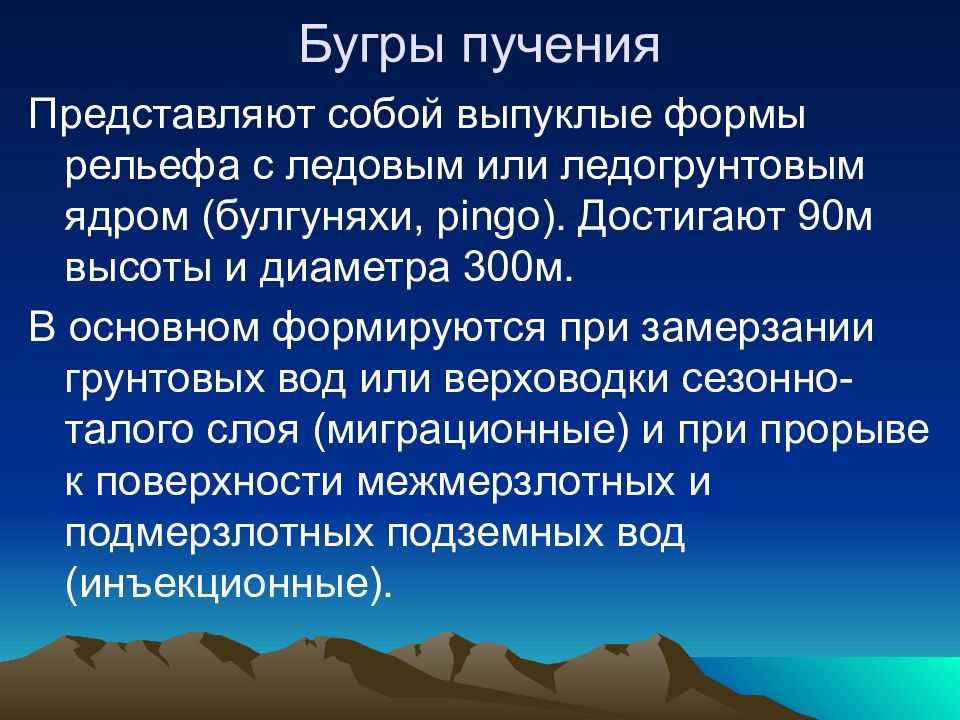 Бугры пучения

Представляют собой выпуклые формы рельефа с ледовым или ледогрунтовым ядром (булгуняхи, pingo). Достигают 90м высоты и диаметра 300м.

В основном формируются при замерзании грунтовых вод или верховодки сезонно-талого слоя (миграционные) и при прорыве к поверхности межмерзлотных и подмерзлотных подземных вод (инъекционные).